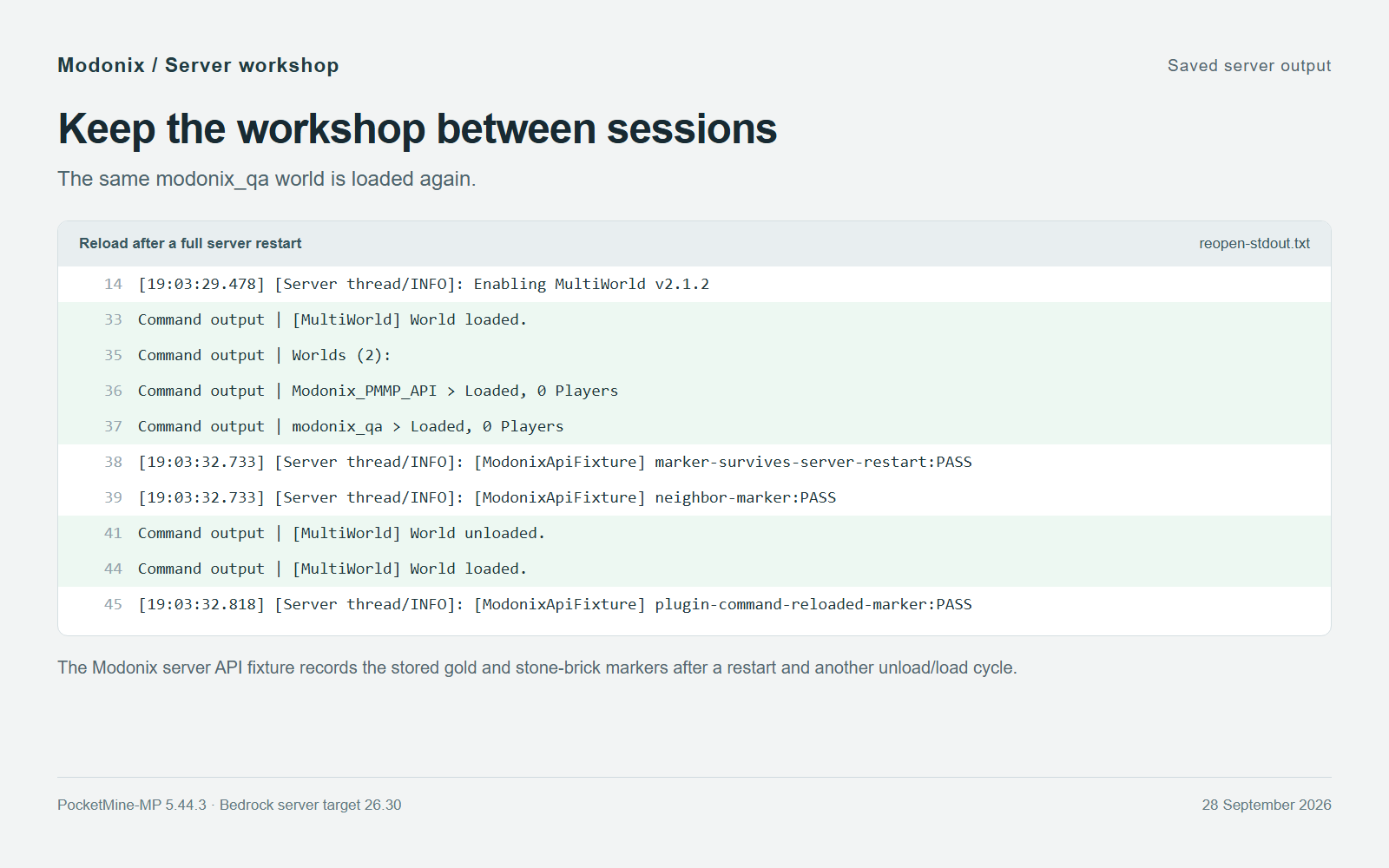 Modonix / Server workshop

Saved server output

Keep the workshop between sessions

The same modonix_qa world is loaded again.

Reload after a full server restart

reopen-stdout.txt

14 [19:03:29.478] [Server thread/INFO]: Enabling MultiWorld v2.1.2
33 Command output | [MultiWorld] World loaded.
35 Command output | Worlds (2):
36 Command output | Modonix_PMMP_API > Loaded, 0 Players
37 Command output | modonix_qa > Loaded, 0 Players
38 [19:03:32.733] [Server thread/INFO]: [ModonixApiFixture] marker-survives-server-restart:PASS
39 [19:03:32.733] [Server thread/INFO]: [ModonixApiFixture] neighbor-marker:PASS
41 Command output | [MultiWorld] World unloaded.
44 Command output | [MultiWorld] World loaded.
45 [19:03:32.818] [Server thread/INFO]: [ModonixApiFixture] plugin-command-reloaded-marker:PASS

The Modonix server API fixture records the stored gold and stone-brick markers after a restart and another unload/load cycle.

PocketMine-MP 5.44.3 · Bedrock server target 26.30

28 September 2026